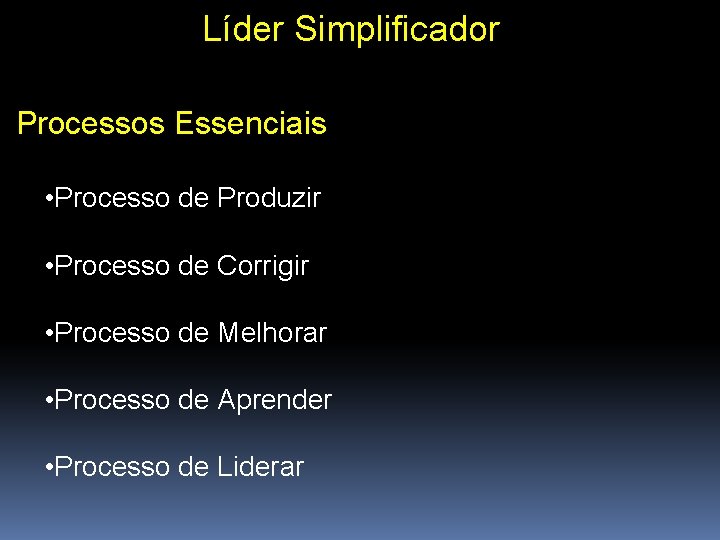 Líder Simplificador

Processos Essenciais

•Processo de Produzir

•Processo de Corrigir

•Processo de Melhorar

•Processo de Aprender

•Processo de Liderar